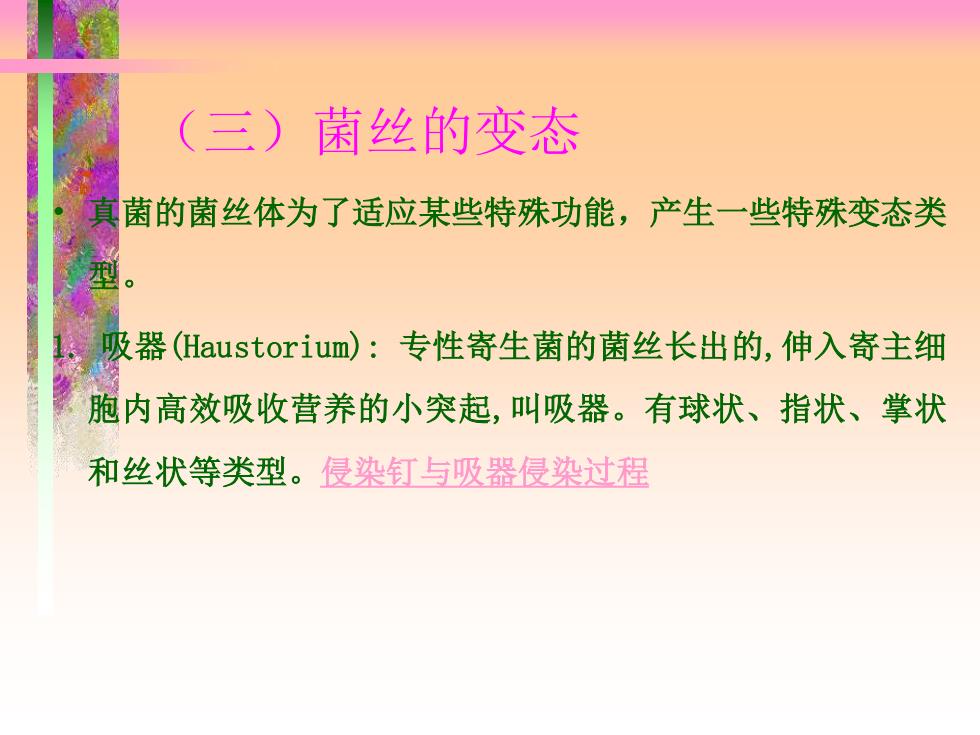 （三）菌丝的变态

• 真菌的菌丝体为了适应某些特殊功能，产生一些特殊变态类型。

1. 吸器(Haustorium): 专性寄生菌的菌丝长出的,伸入寄主细胞内高效吸收营养的小突起,叫吸器。有球状、指状、掌状和丝状等类型。侵染钉与吸器侵染过程